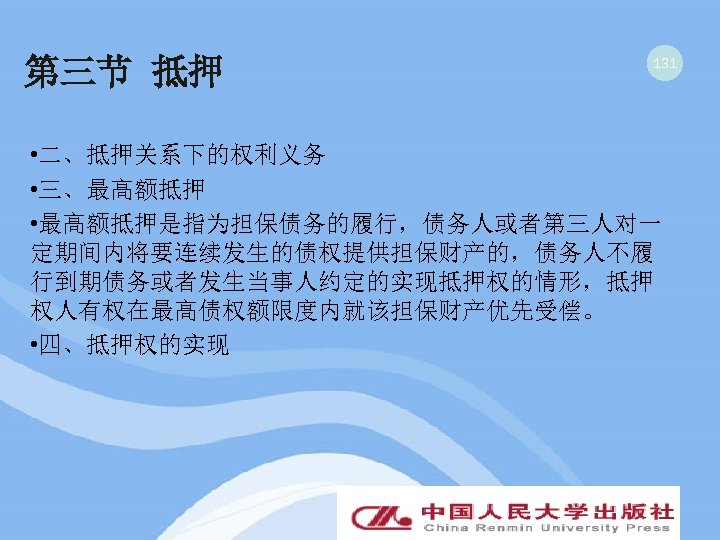 第三节 抵押

131

•二、抵押关系下的权利义务

•三、最高额抵押

•最高额抵押是指为担保债务的履行，债务人或者第三人对一定期间内将要连续发生的债权提供担保财产的，债务人不履行到期债务或者发生当事人约定的实现抵押权的情形，抵押权人有权在最高债权额限度内就该担保财产优先受偿。

•四、抵押权的实现

中国人民大学出版社
China Renmin University Press